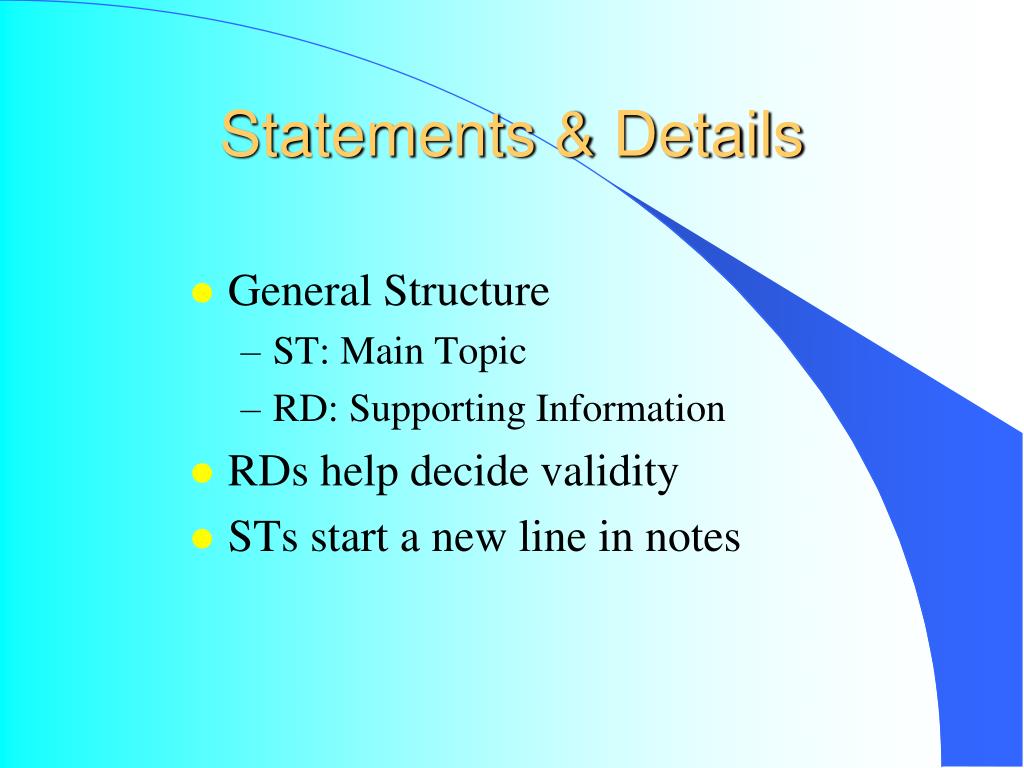 Statements & Details

- General Structure
  – ST: Main Topic
  – RD: Supporting Information
- RDs help decide validity
- STs start a new line in notes